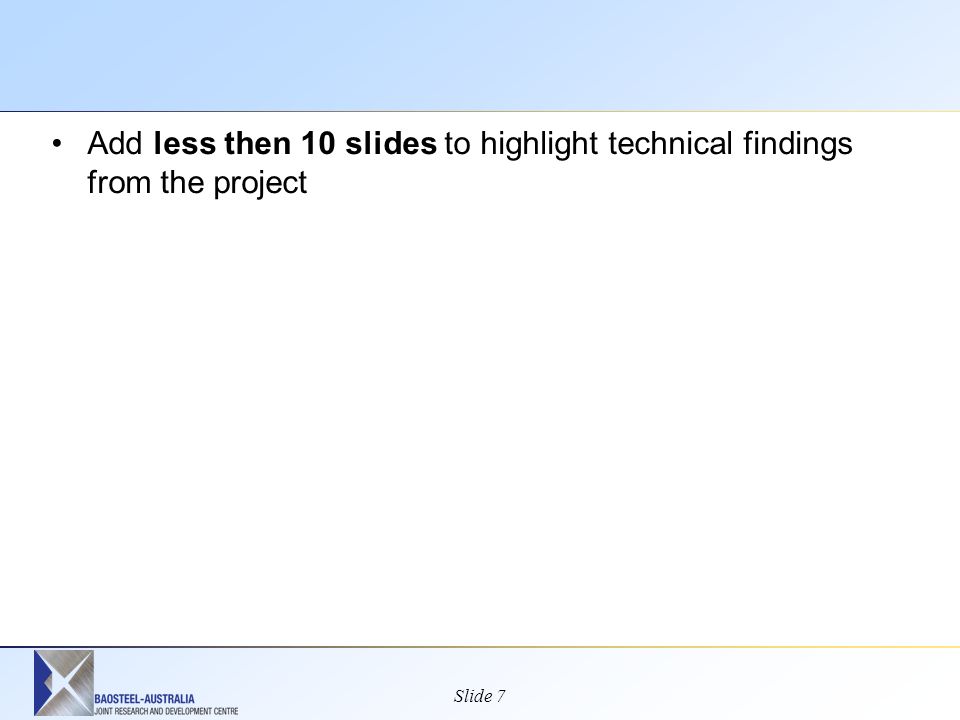 • Add less then 10 slides to highlight technical findings from the project

BAOSTEEL-AUSTRALIA
JOINT RESEARCH AND DEVELOPMENT CENTRE

Slide 7